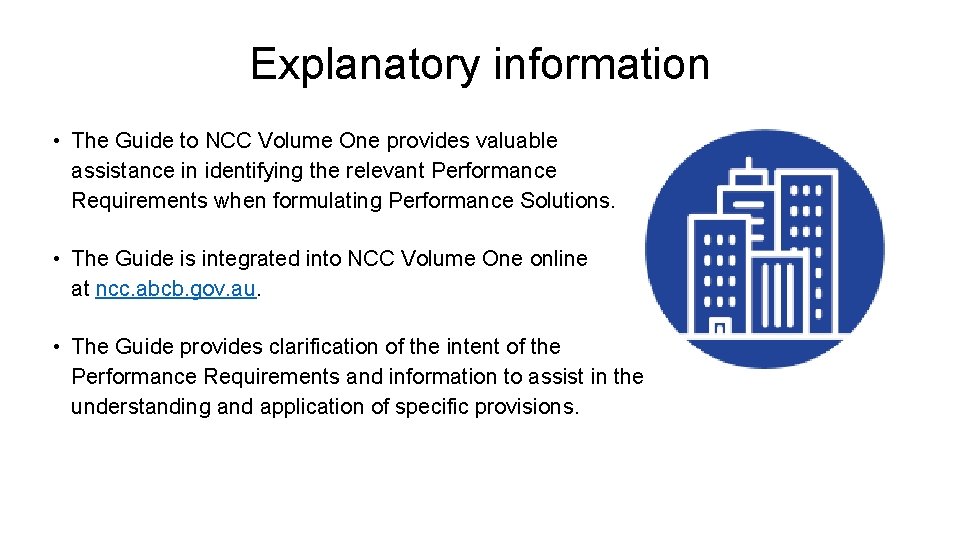 Explanatory information

• The Guide to NCC Volume One provides valuable assistance in identifying the relevant Performance Requirements when formulating Performance Solutions.

• The Guide is integrated into NCC Volume One online at ncc.abcb.gov.au.

• The Guide provides clarification of the intent of the Performance Requirements and information to assist in the understanding and application of specific provisions.